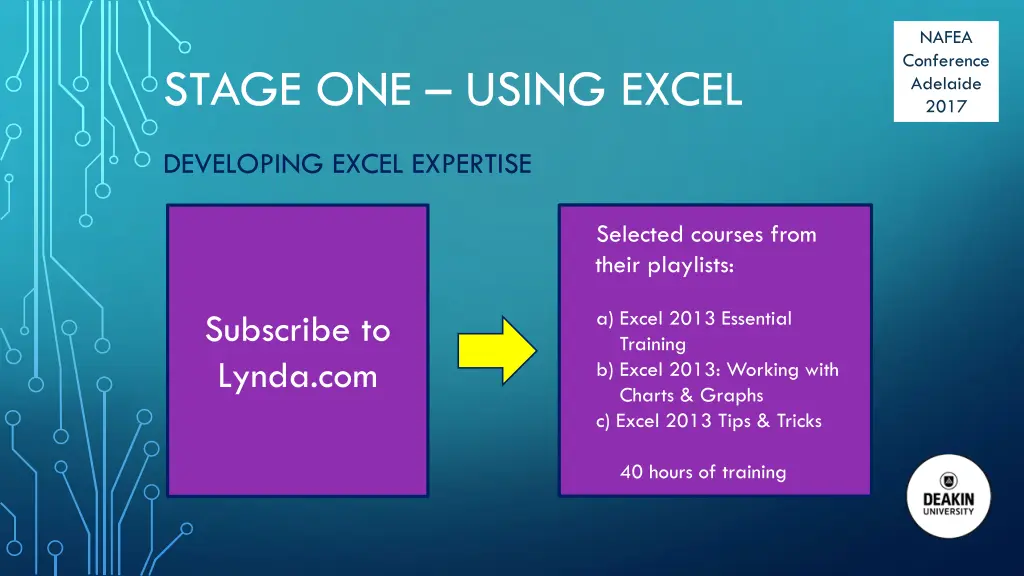 NAFEA Conference Adelaide 2017

STAGE ONE – USING EXCEL

DEVELOPING EXCEL EXPERTISE

Subscribe to Lynda.com

Selected courses from their playlists:

a) Excel 2013 Essential Training
b) Excel 2013: Working with Charts & Graphs
c) Excel 2013 Tips & Tricks

40 hours of training

DEAKIN UNIVERSITY